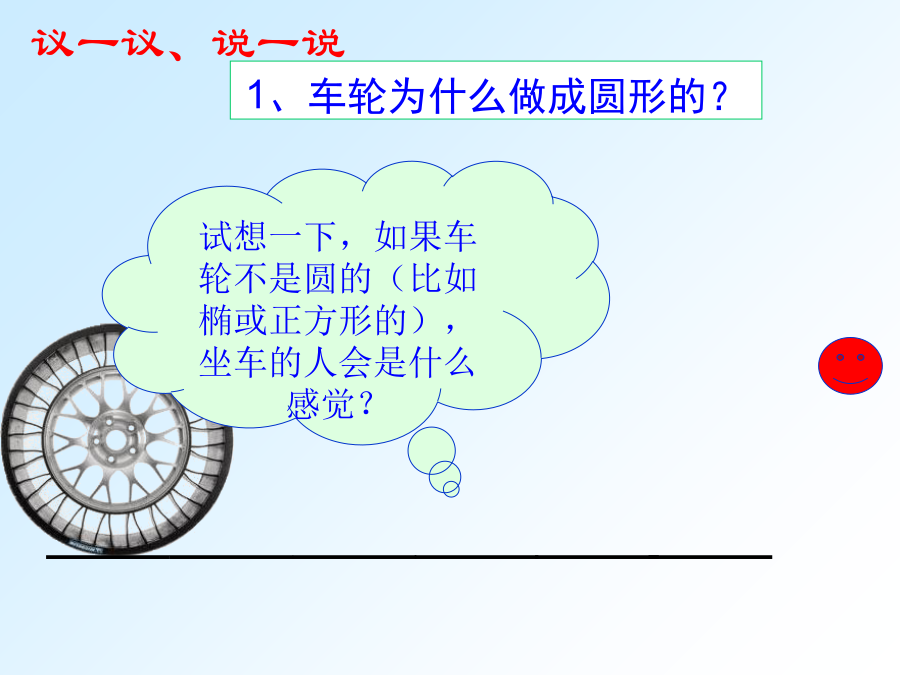 议一议、说一说

1、车轮为什么做成圆形的？

试想一下，如果车轮不是圆的（比如椭或正方形的），坐车的人会是什么感觉？